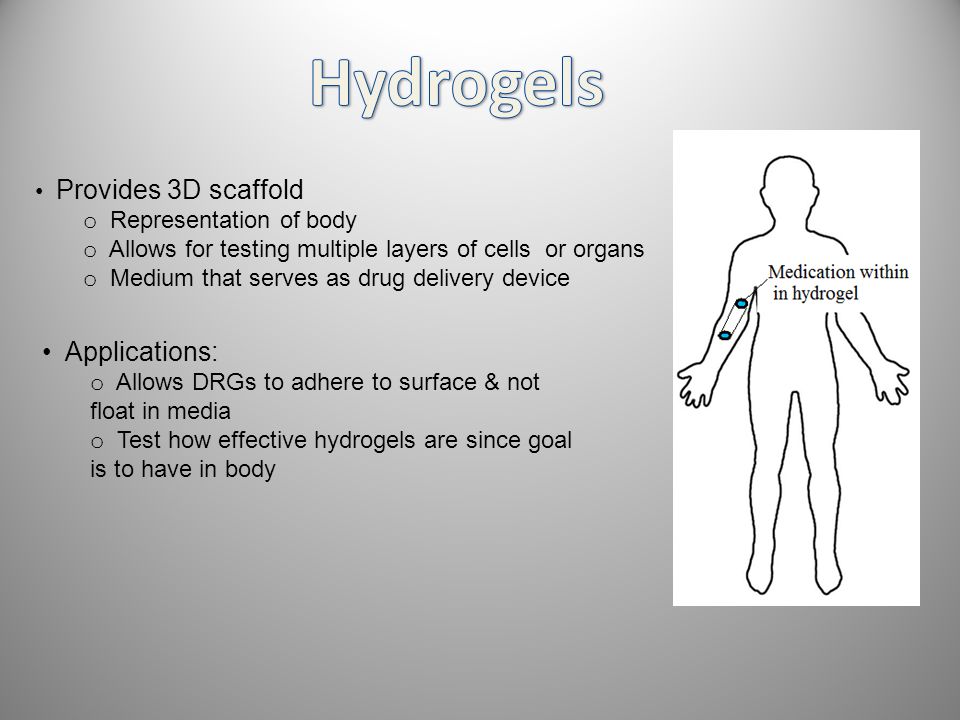 Hydrogels

• Provides 3D scaffold
  o Representation of body
  o Allows for testing multiple layers of cells or organs
  o Medium that serves as drug delivery device

• Applications:
  o Allows DRGs to adhere to surface & not float in media
  o Test how effective hydrogels are since goal is to have in body

Medication within in hydrogel